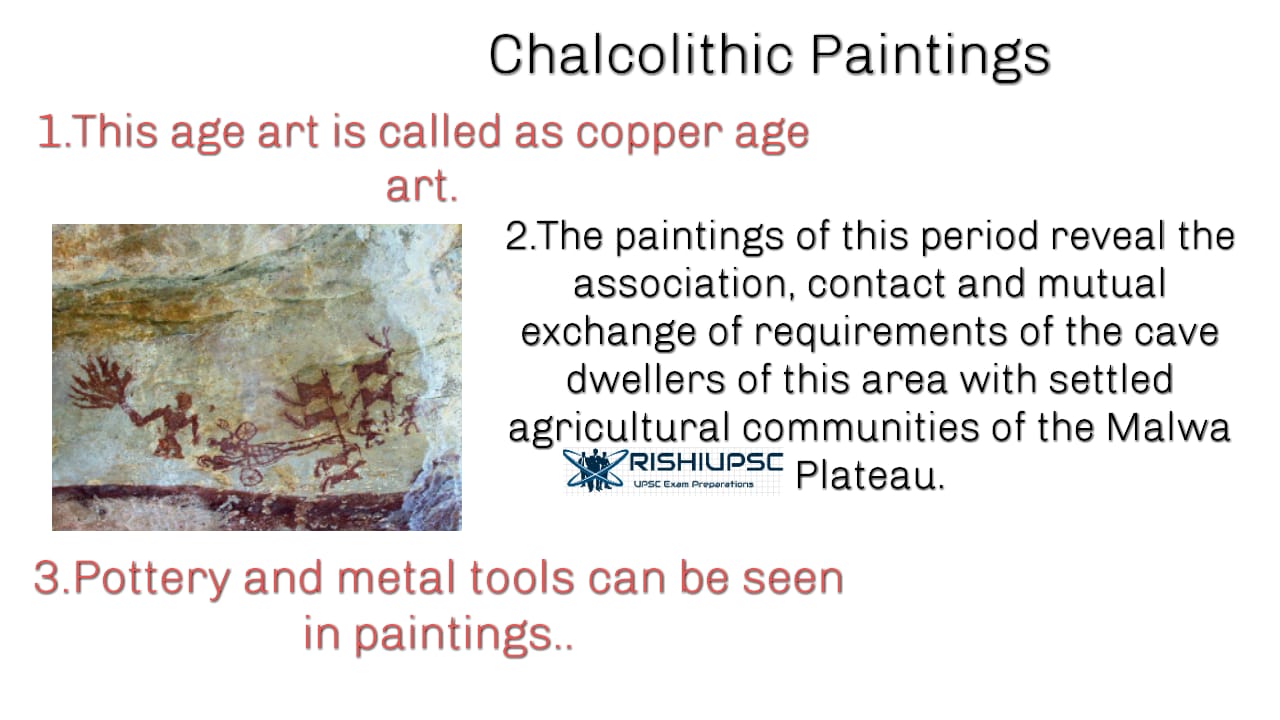 Chalcolithic Paintings

1.This age art is called as copper age art.

2.The paintings of this period reveal the association, contact and mutual exchange of requirements of the cave dwellers of this area with settled agricultural communities of the Malwa Plateau.

RISHIUPSC
UPSC Exam Preparations

3.Pottery and metal tools can be seen in paintings..